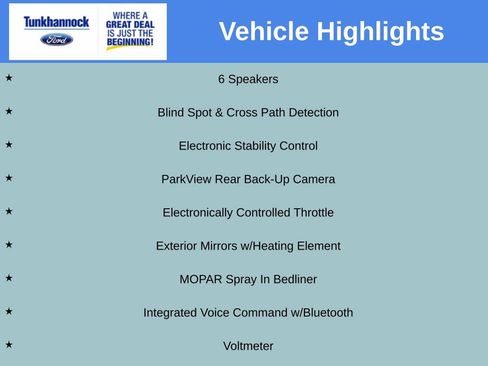 Tunkhannock
Ford

WHERE A GREAT DEAL IS JUST THE BEGINNING!

Vehicle Highlights

★ 6 Speakers

★ Blind Spot & Cross Path Detection

★ Electronic Stability Control

★ ParkView Rear Back-Up Camera

★ Electronically Controlled Throttle

★ Exterior Mirrors w/Heating Element

★ MOPAR Spray In Bedliner

★ Integrated Voice Command w/Bluetooth

★ Voltmeter